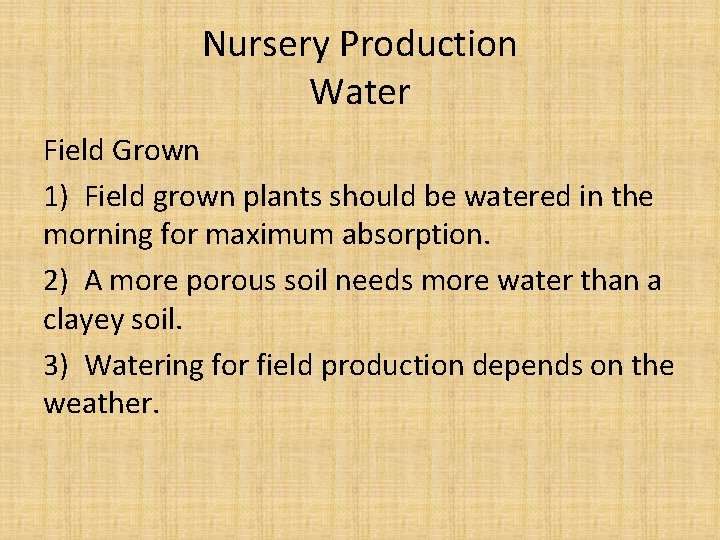 Nursery Production
Water

Field Grown

1) Field grown plants should be watered in the morning for maximum absorption.

2) A more porous soil needs more water than a clayey soil.

3) Watering for field production depends on the weather.